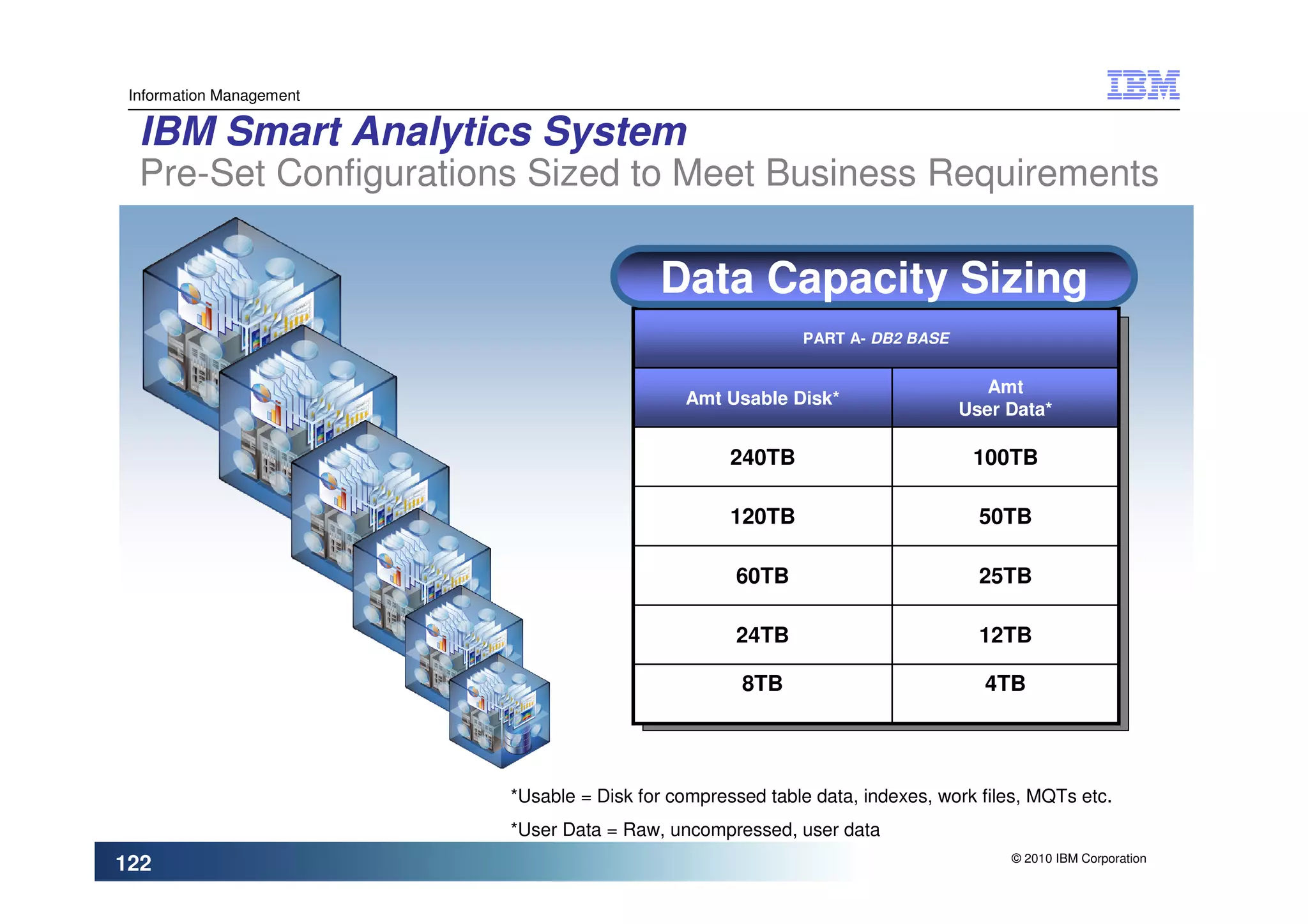 Information Management

IBM

IBM Smart Analytics System

Pre-Set Configurations Sized to Meet Business Requirements

Data Capacity Sizing

PART A- DB2 BASE

| Amt Usable Disk* | Amt User Data* |
|---|---|
| 240TB | 100TB |
| 120TB | 50TB |
| 60TB | 25TB |
| 24TB | 12TB |
| 8TB | 4TB |

*Usable = Disk for compressed table data, indexes, work files, MQTs etc.

*User Data = Raw, uncompressed, user data

122

© 2010 IBM Corporation